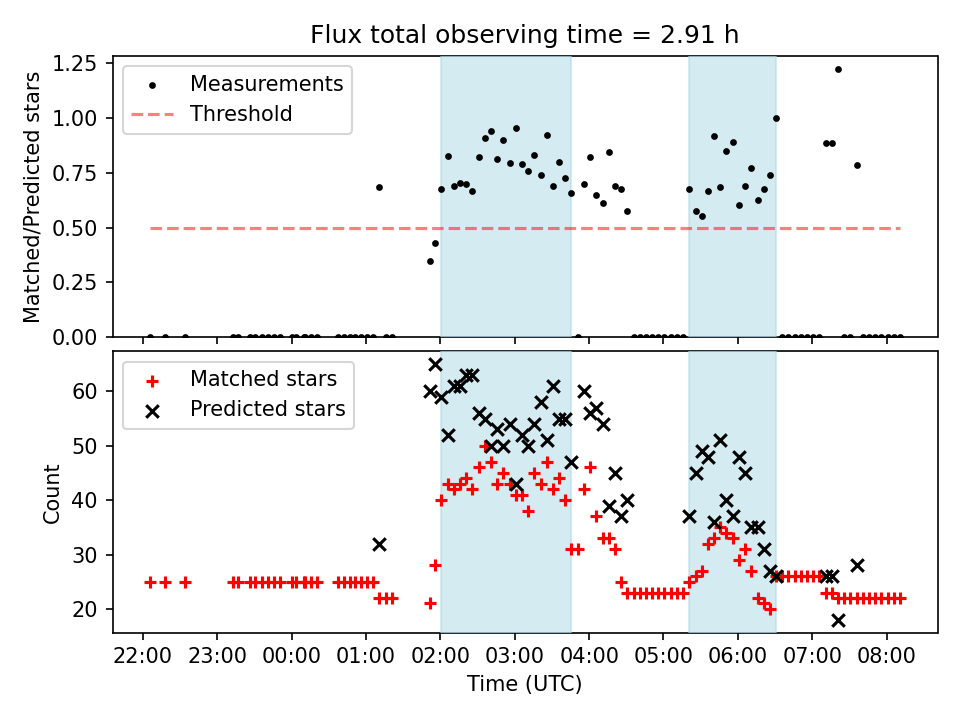 Flux total observing time = 2.91 h

Matched/Predicted stars

1.25
1.00
0.75
0.50
0.25
0.00

Measurements
Threshold

Count

60
50
40
30
20

Matched stars
Predicted stars

22:00 23:00 00:00 01:00 02:00 03:00 04:00 05:00 06:00 07:00 08:00

Time (UTC)